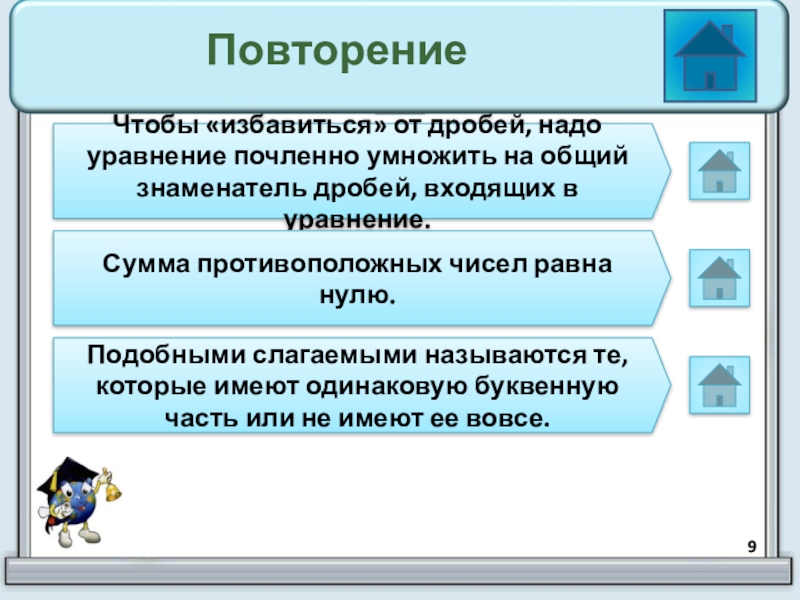 Повторение

Чтобы «избавиться» от дробей, надо уравнение почленно умножить на общий знаменатель дробей, входящих в уравнение.

Сумма противоположных чисел равна нулю.

Подобными слагаемыми называются те, которые имеют одинаковую буквенную часть или не имеют ее вовсе.

9